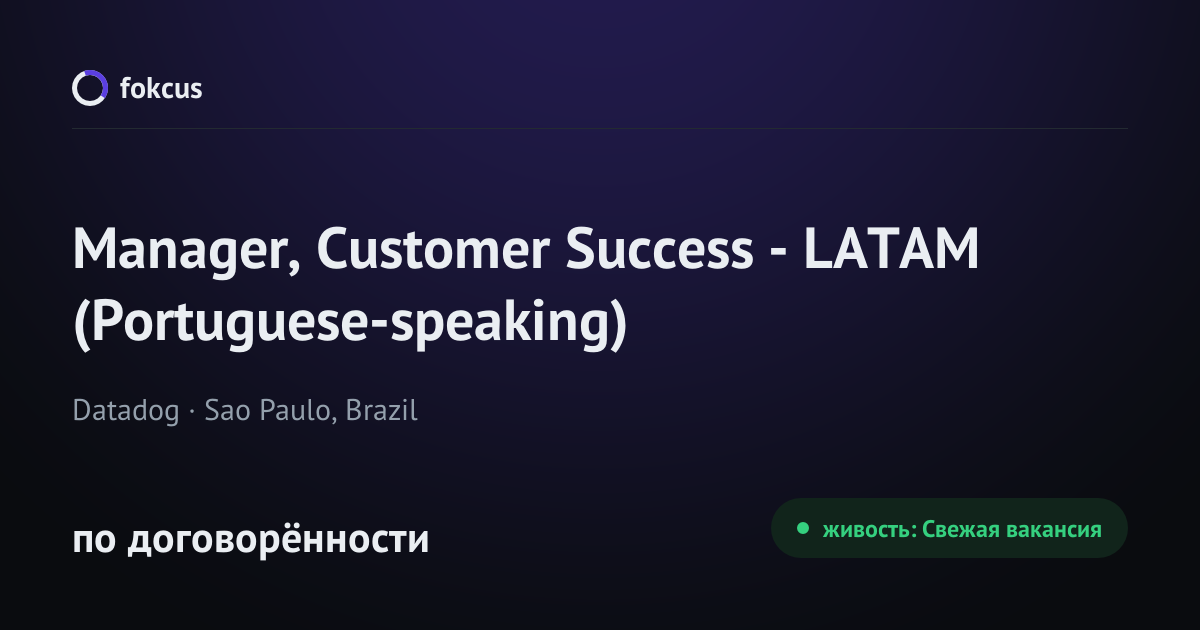 fokcus

Manager, Customer Success - LATAM (Portuguese-speaking)

Datadog · Sao Paulo, Brazil

по договорённости

живость: Свежая вакансия